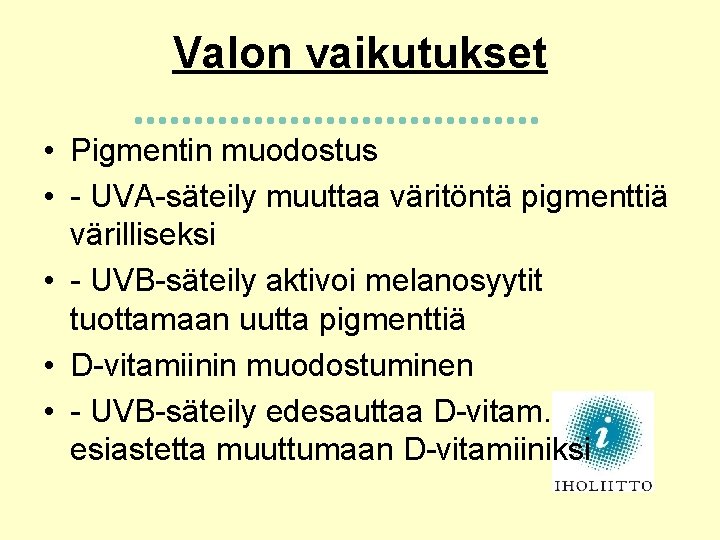 Valon vaikutukset

• Pigmentin muodostus
• - UVA-säteily muuttaa väritöntä pigmenttiä värilliseksi
• - UVB-säteily aktivoi melanosyytit tuottamaan uutta pigmenttiä
• D-vitamiinin muodostuminen
• - UVB-säteily edesauttaa D-vitam. esiastetta muuttumaan D-vitamiiniksi

i
IHOLIITTO